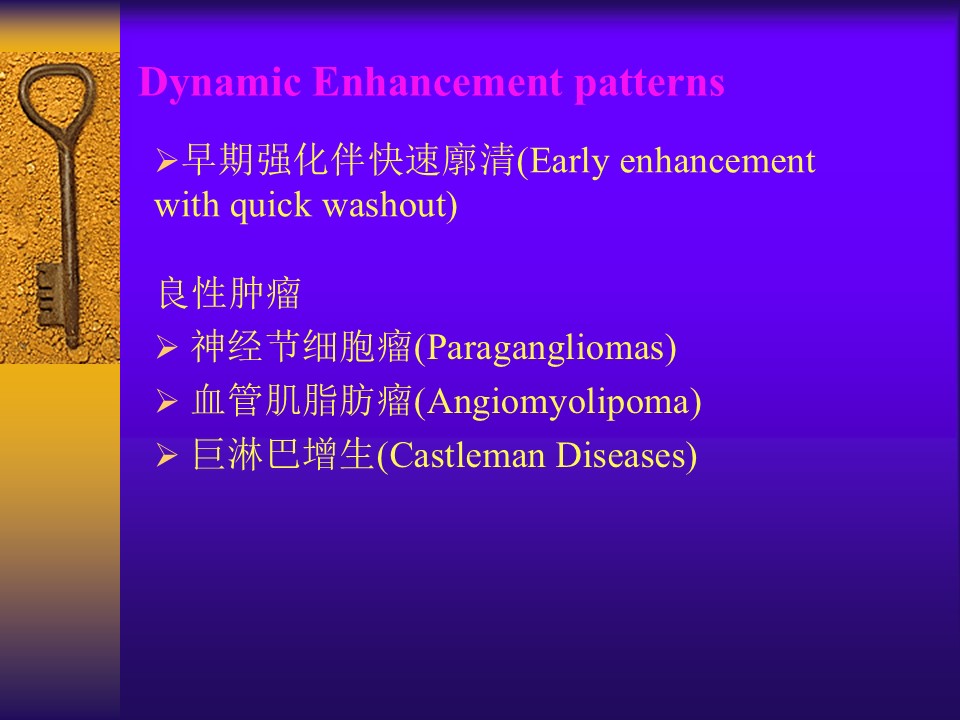 Dynamic Enhancement patterns

➢早期强化伴快速廓清(Early enhancement with quick washout)

良性肿瘤
➢ 神经节细胞瘤(Paragangliomas)
➢ 血管肌脂肪瘤(Angiomyolipoma)
➢ 巨淋巴增生(Castleman Diseases)